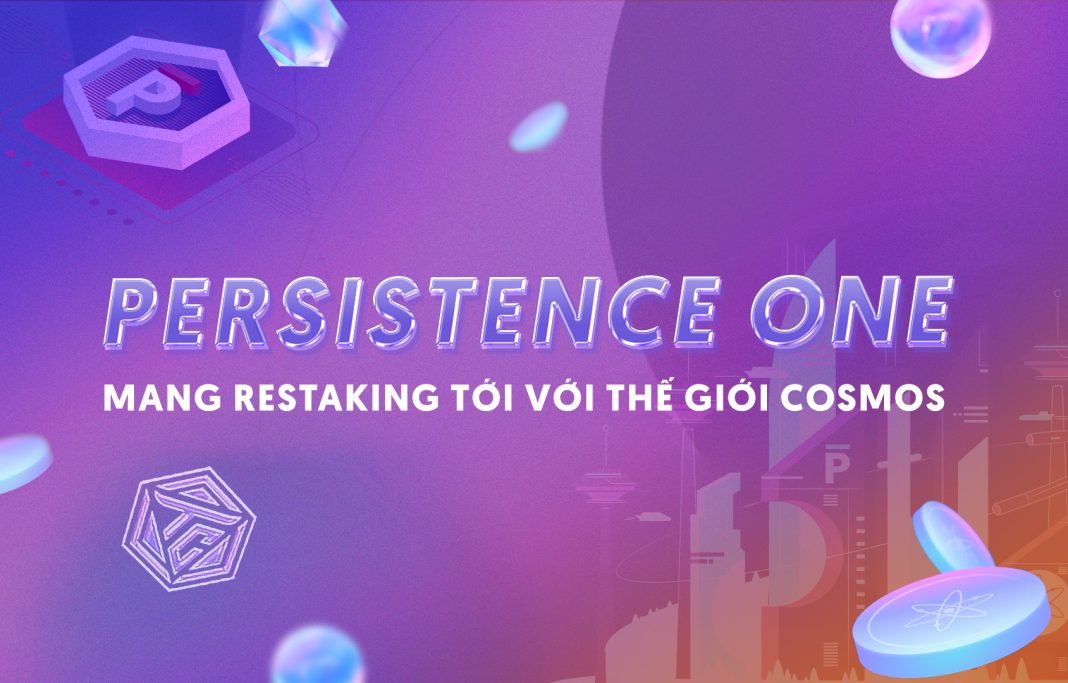 PERSISTENCE ONE

MANG RESTAKING TỚI VỚI THẾ GIỚI COSMOS